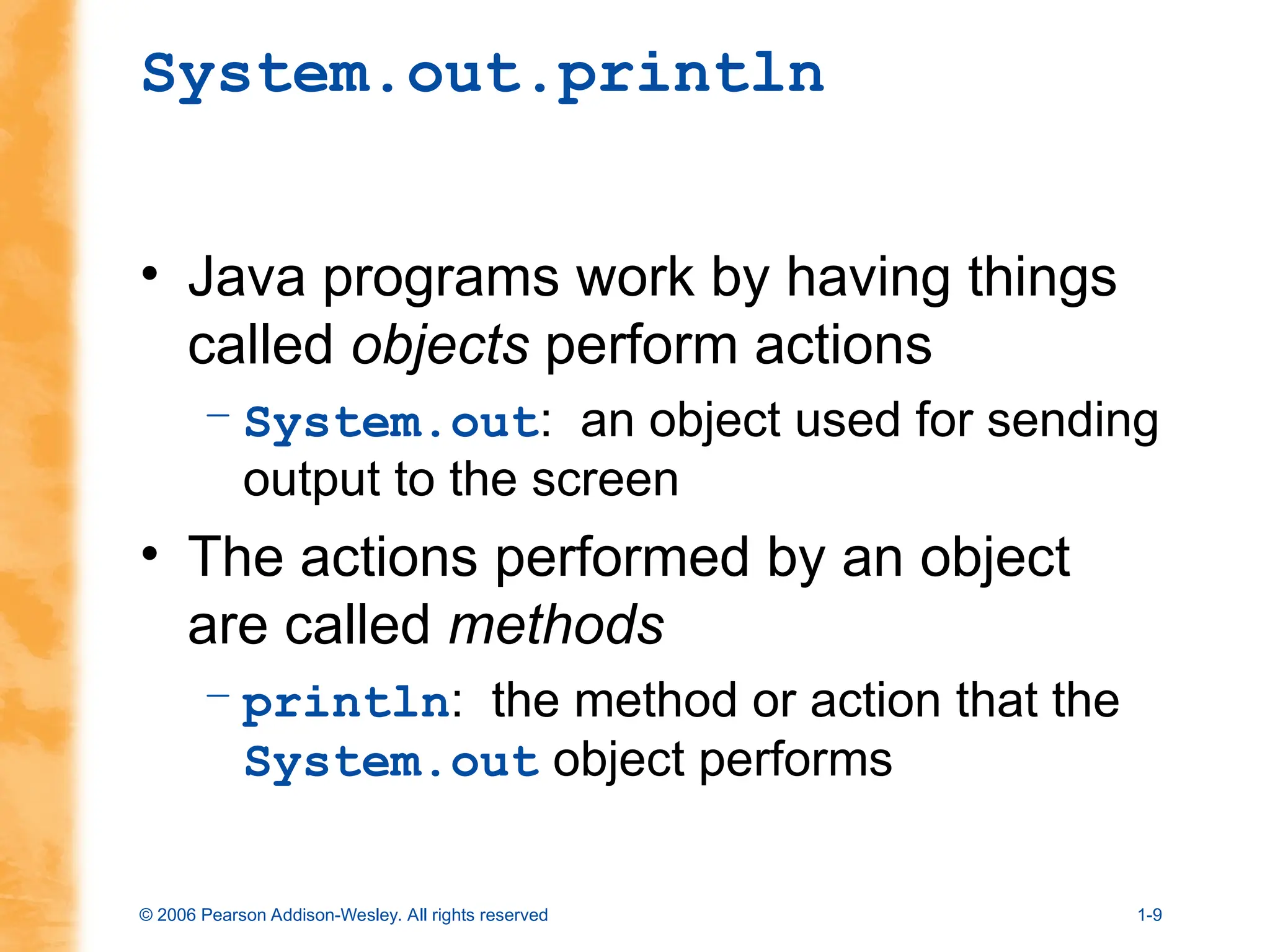 System.out.println

• Java programs work by having things called objects perform actions

– System.out: an object used for sending output to the screen

• The actions performed by an object are called methods

– println: the method or action that the System.out object performs

© 2006 Pearson Addison-Wesley. All rights reserved

1-9